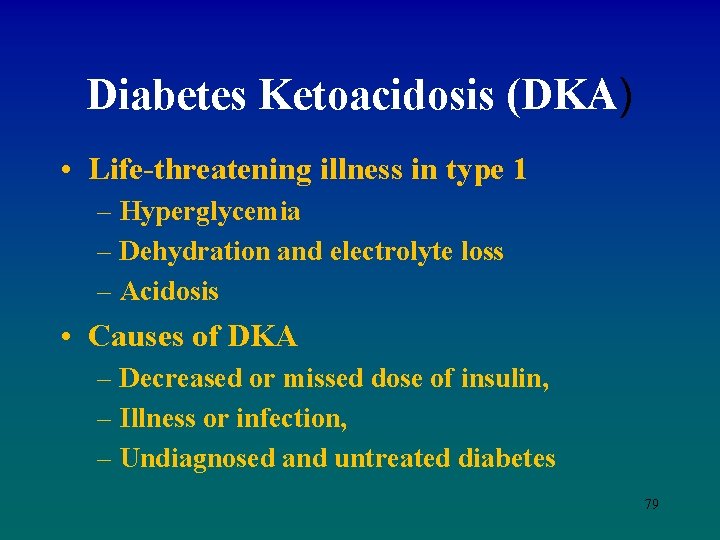 Diabetes Ketoacidosis (DKA)

• Life-threatening illness in type 1
– Hyperglycemia
– Dehydration and electrolyte loss
– Acidosis

• Causes of DKA
– Decreased or missed dose of insulin,
– Illness or infection,
– Undiagnosed and untreated diabetes

79